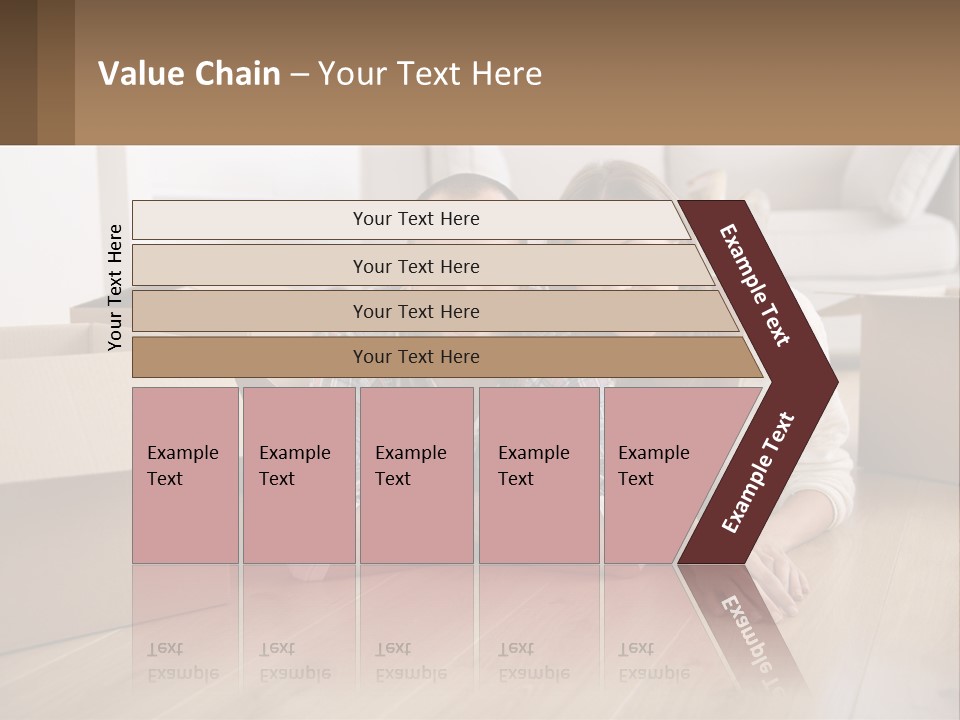 Value Chain – Your Text Here

Your Text Here

Your Text Here

Your Text Here

Your Text Here

Your Text Here

Example Text

Example Text

Example Text

Example Text

Example Text

Example Text

Example Text